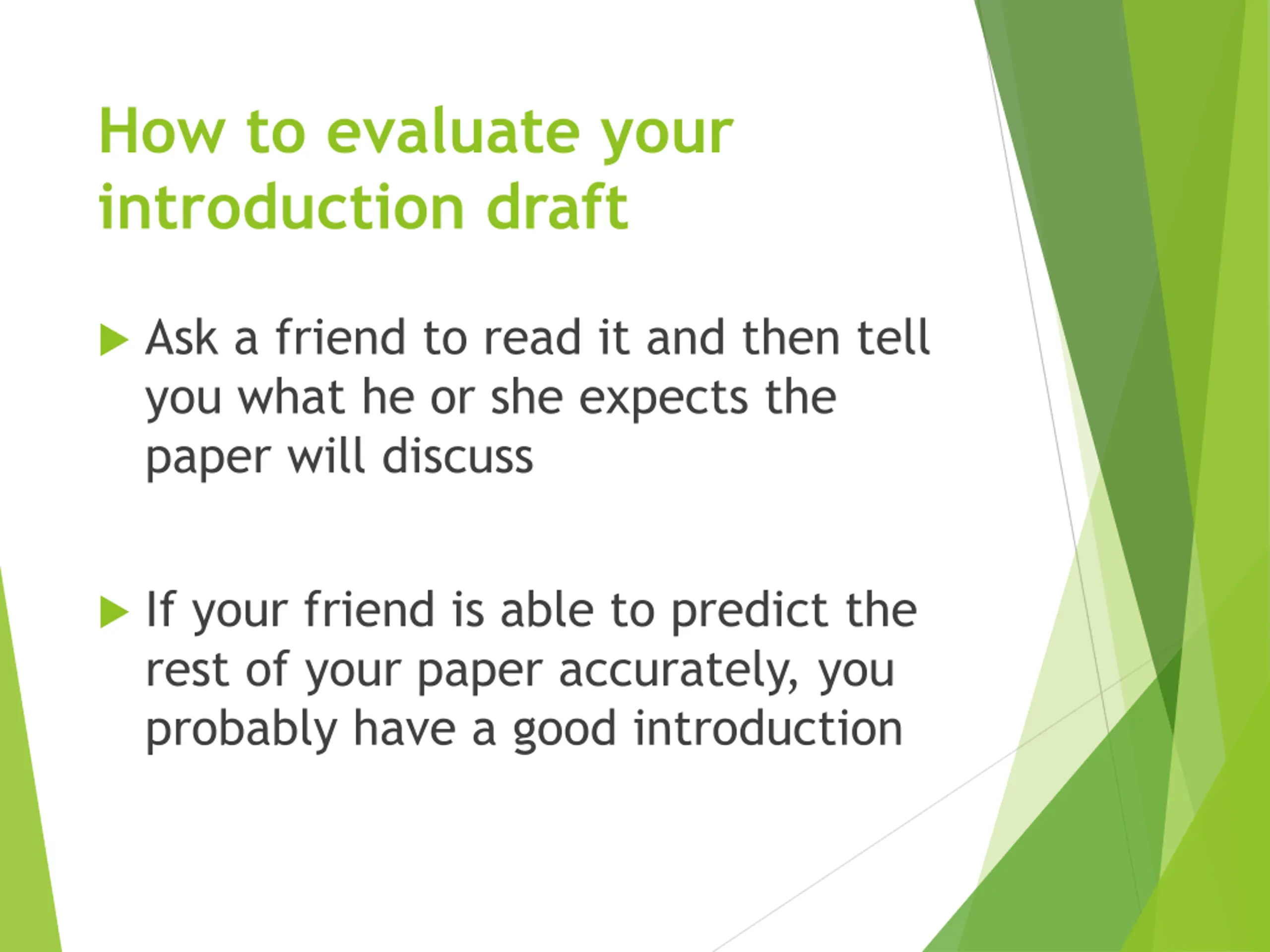 How to evaluate your introduction draft

Ask a friend to read it and then tell you what he or she expects the paper will discuss

If your friend is able to predict the rest of your paper accurately, you probably have a good introduction